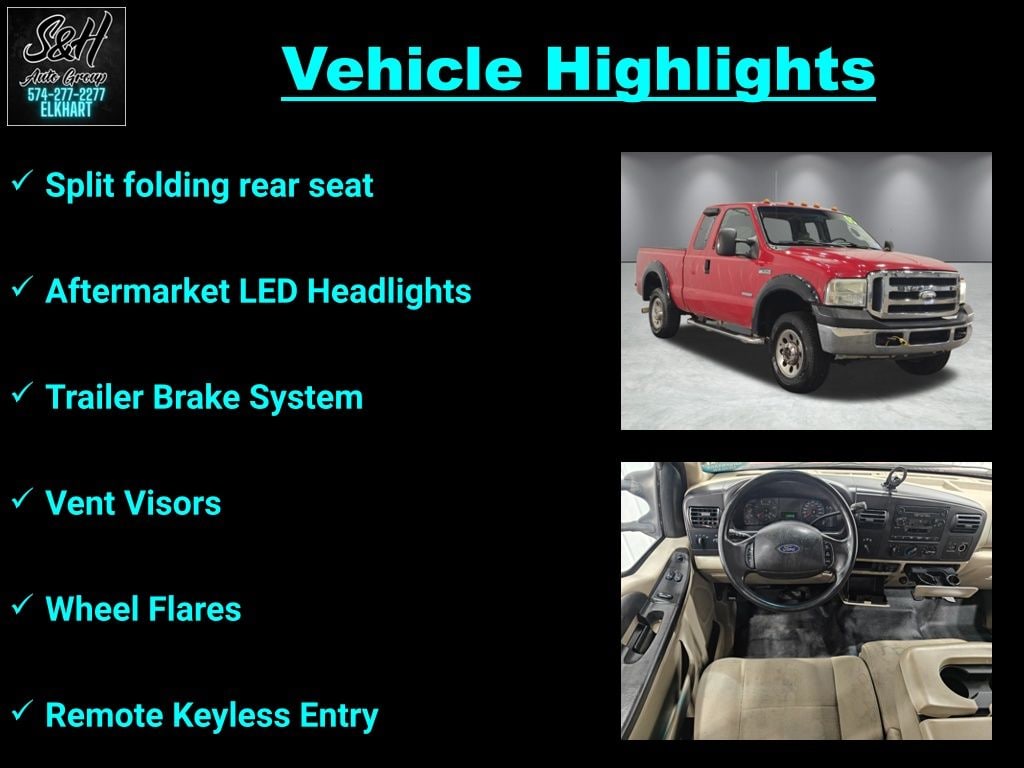 S&H
Auto Group
574-277-2277
ELKHART

Vehicle Highlights

✓ Split folding rear seat

✓ Aftermarket LED Headlights

✓ Trailer Brake System

✓ Vent Visors

✓ Wheel Flares

✓ Remote Keyless Entry